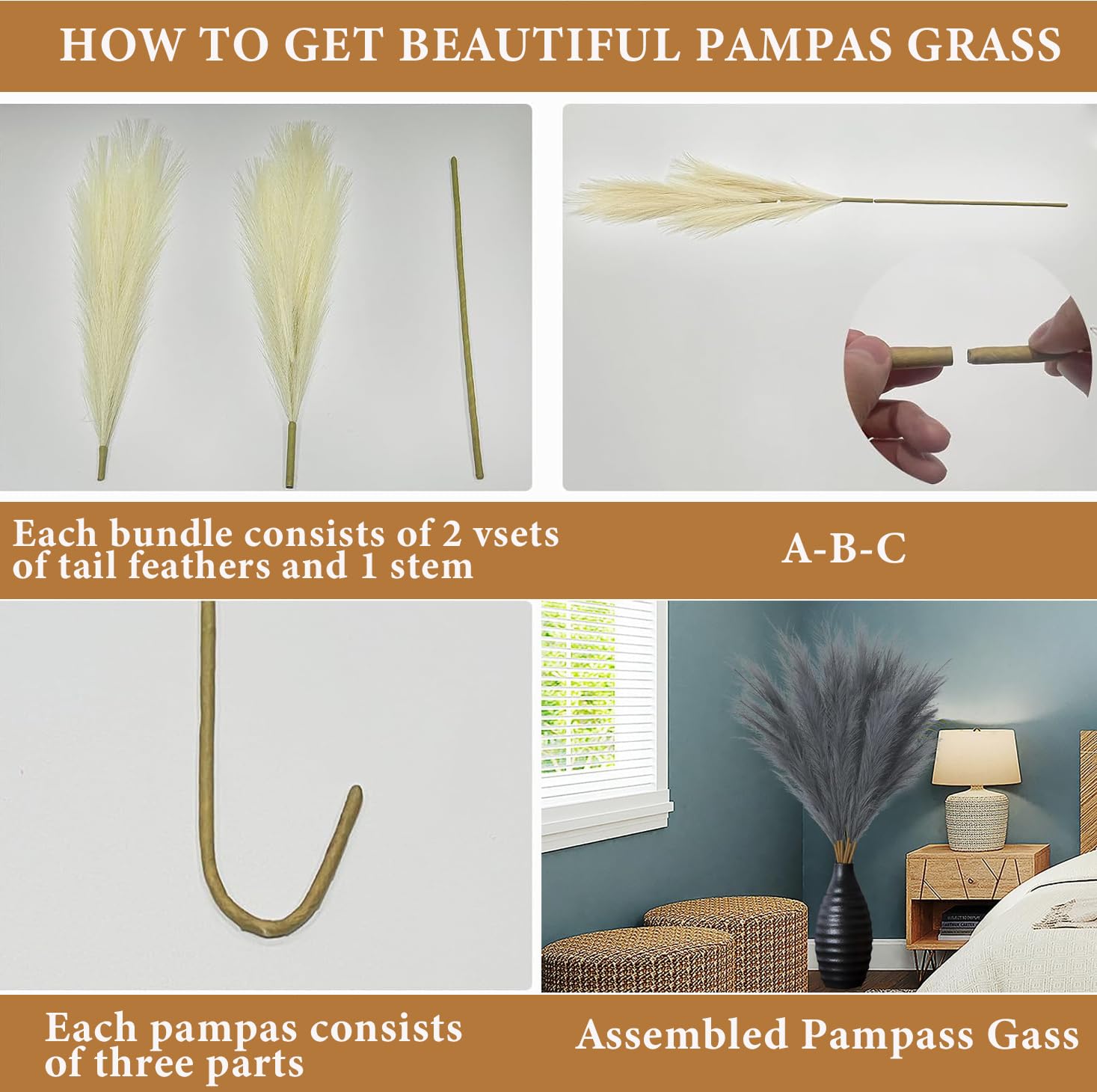 HOW TO GET BEAUTIFUL PAMPAS GRASS

Each bundle consists of 2 vsets of tail feathers and 1 stem

A-B-C

Each pampas consists of three parts

Assembled Pampass Gass